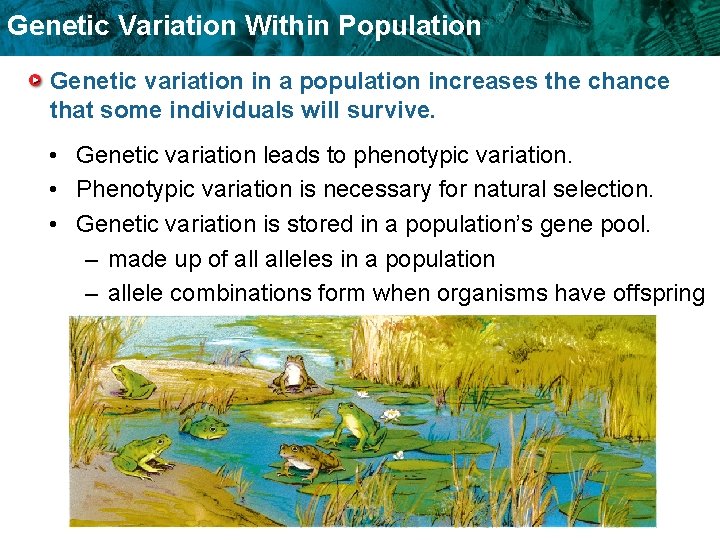 Genetic Variation Within Population

Genetic variation in a population increases the chance that some individuals will survive.

• Genetic variation leads to phenotypic variation.
• Phenotypic variation is necessary for natural selection.
• Genetic variation is stored in a population's gene pool.
– made up of all alleles in a population
– allele combinations form when organisms have offspring